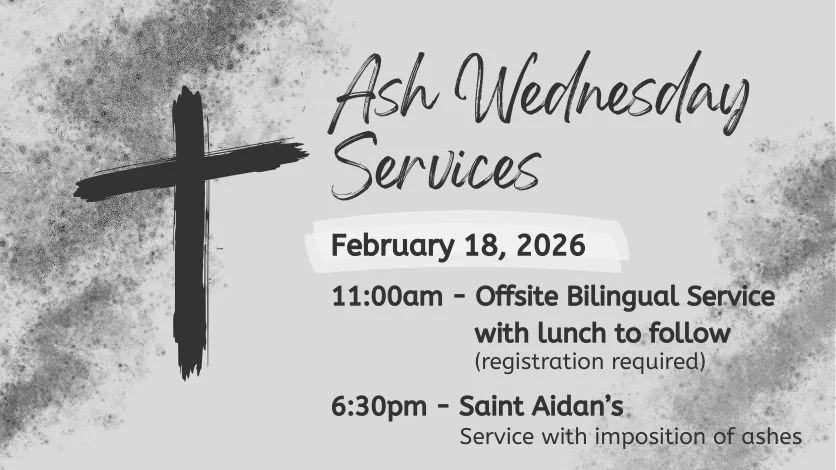 Ash Wednesday Services

February 18, 2026

11:00am - Offsite Bilingual Service with lunch to follow (registration required)

6:30pm - Saint Aidan's Service with imposition of ashes